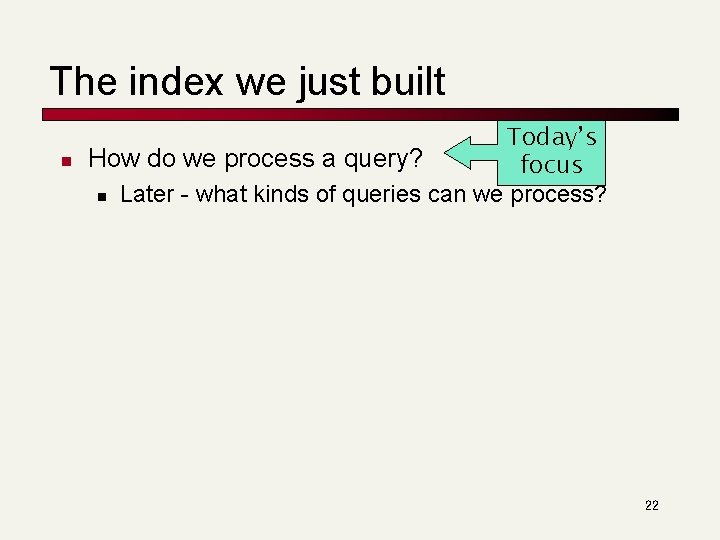 The index we just built

How do we process a query?

Today's focus

Later - what kinds of queries can we process?

22